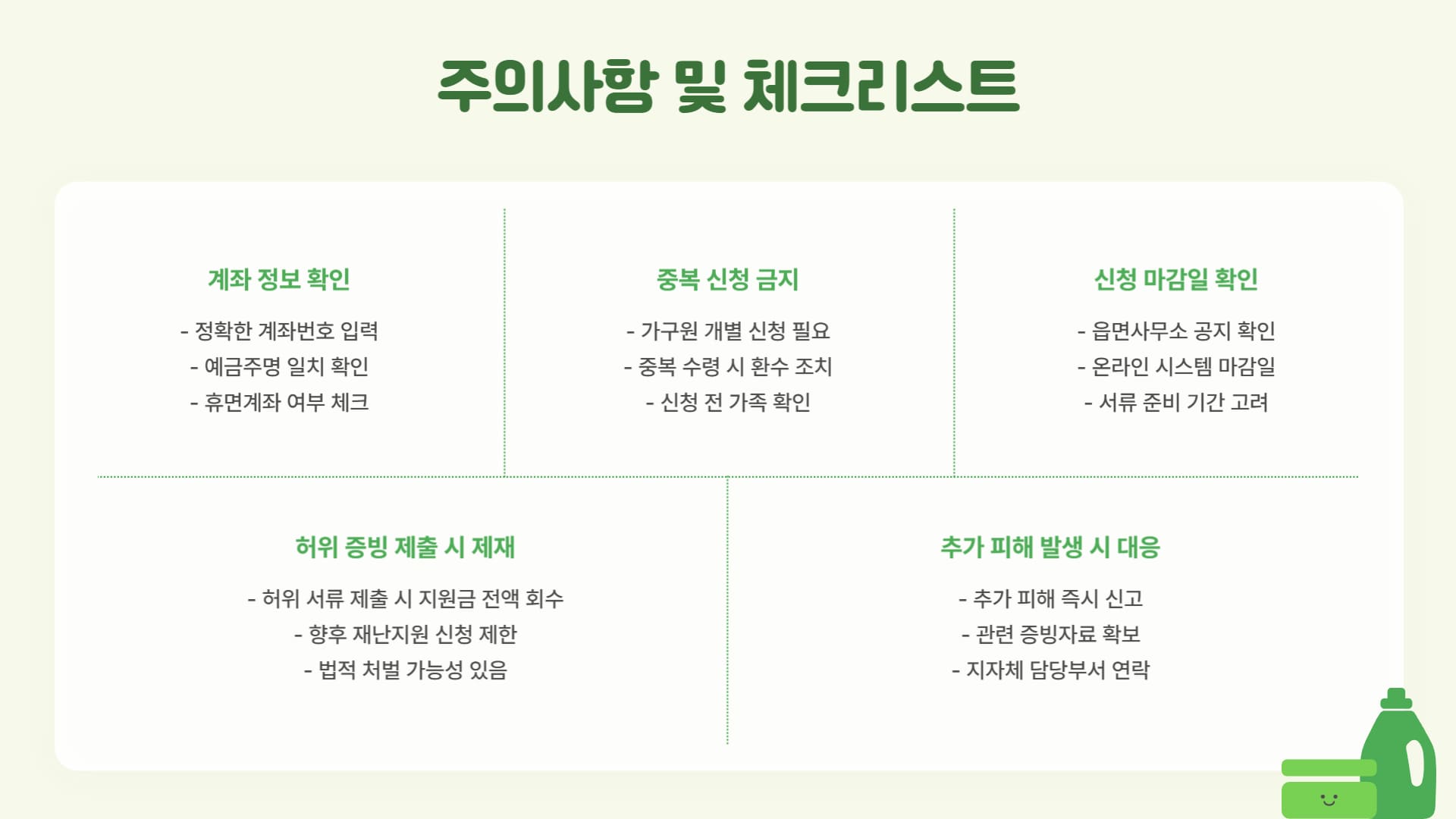 주의사항 및 체크리스트

계좌 정보 확인

- 정확한 계좌번호 입력
- 예금주명 일치 확인
- 휴면계좌 여부 체크

중복 신청 금지

- 가구원 개별 신청 필요
- 중복 수령 시 환수 조치
- 신청 전 가족 확인

신청 마감일 확인

- 읍면사무소 공지 확인
- 온라인 시스템 마감일
- 서류 준비 기간 고려

허위 증빙 제출 시 제재

- 허위 서류 제출 시 지원금 전액 회수
- 향후 재난지원 신청 제한
- 법적 처벌 가능성 있음

추가 피해 발생 시 대응

- 추가 피해 즉시 신고
- 관련 증빙자료 확보
- 지자체 담당부서 연락